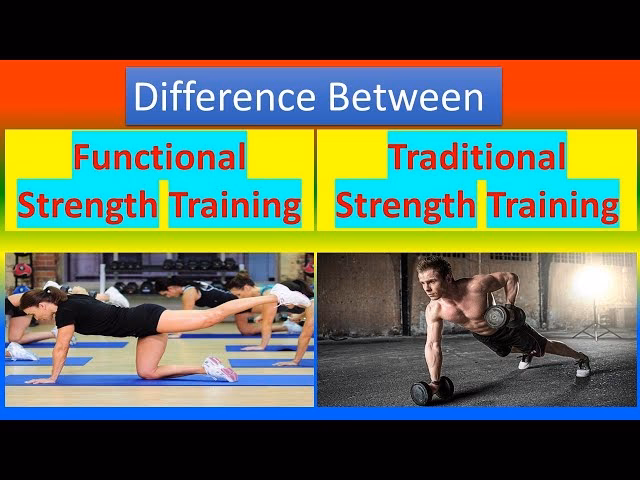 Difference Between

Functional Strength Training

Traditional Strength Training